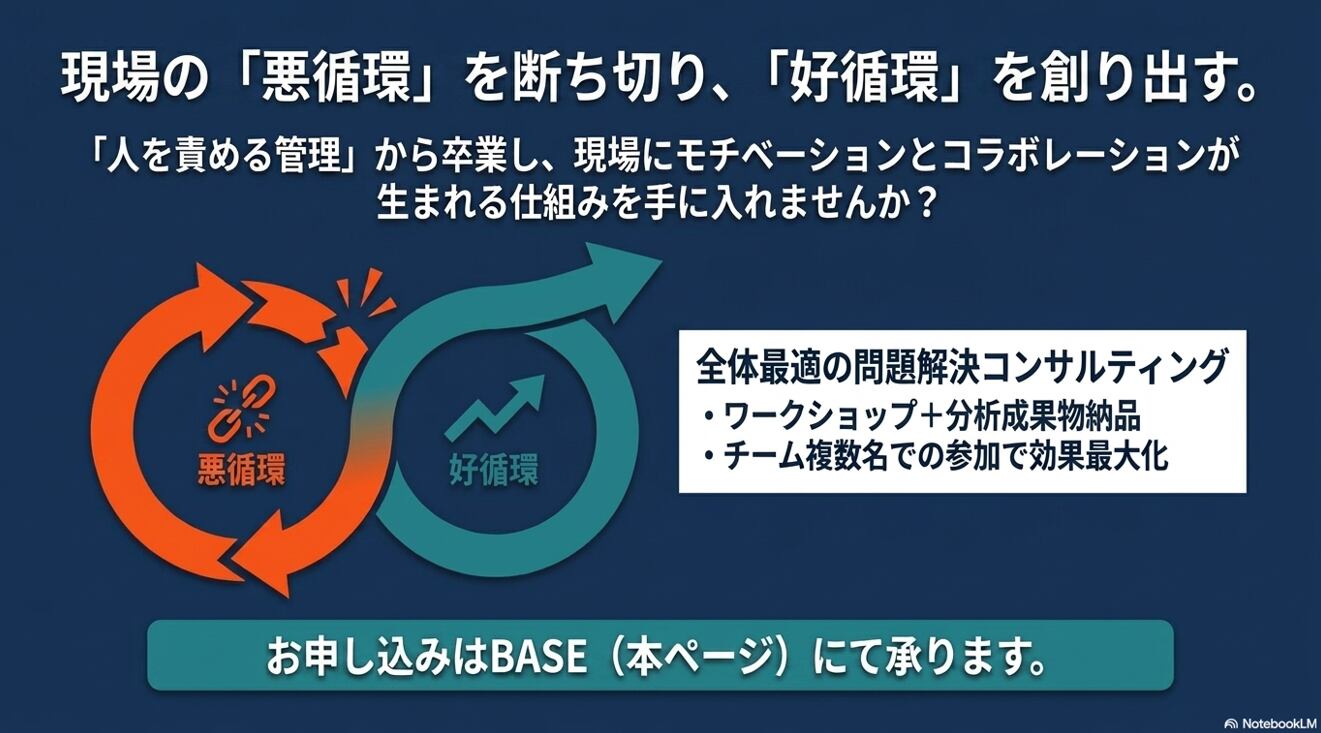 現場の「悪循環」を断ち切り、「好循環」を創り出す。

「人を責める管理」から卒業し、現場にモチベーションとコラボレーションが生まれる仕組みを手に入れませんか？

悪循環

好循環

全体最適の問題解決コンサルティング
• ワークショップ＋分析成果物納品
• チーム複数名での参加で効果最大化

お申し込みはBASE（本ページ）にて承ります。

NotebookLM